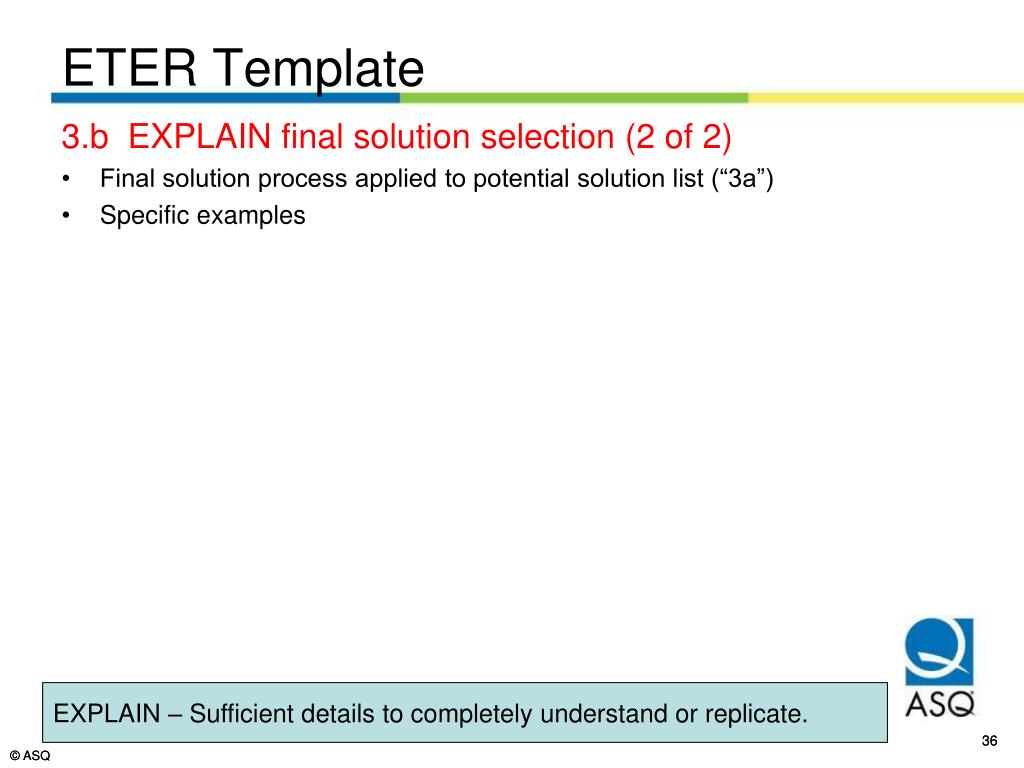 ETER Template

3.b EXPLAIN final solution selection (2 of 2)

• Final solution process applied to potential solution list (“3a”)
• Specific examples

EXPLAIN – Sufficient details to completely understand or replicate.

ASQ

36

© ASQ